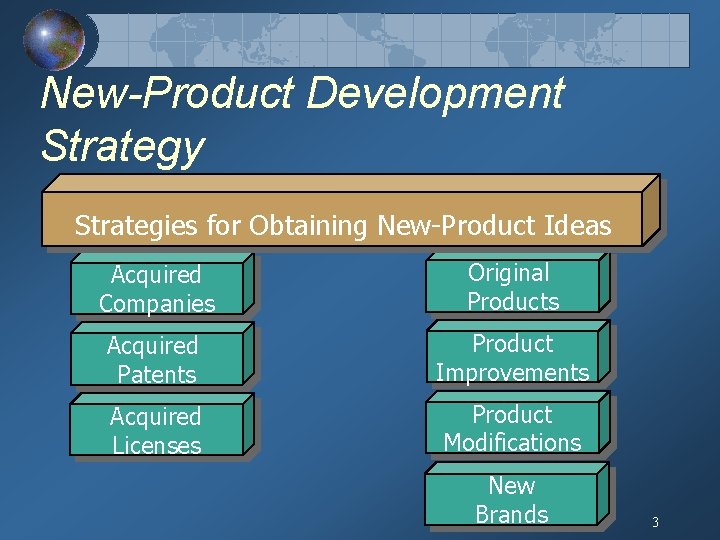 New-Product Development Strategy

Strategies for Obtaining New-Product Ideas

Acquired Companies

Acquired Patents

Acquired Licenses

Original Products

Product Improvements

Product Modifications

New Brands

3